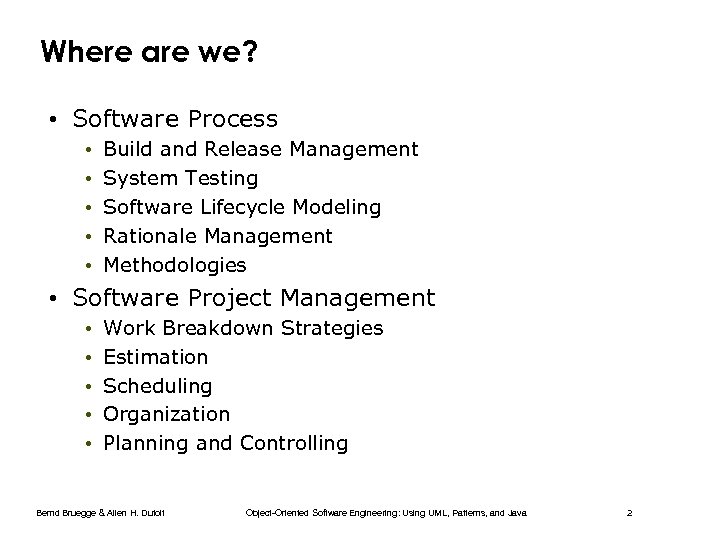 Where are we?

• Software Process
  • Build and Release Management
  • System Testing
  • Software Lifecycle Modeling
  • Rationale Management
  • Methodologies
• Software Project Management
  • Work Breakdown Strategies
  • Estimation
  • Scheduling
  • Organization
  • Planning and Controlling

Bernd Bruegge & Allen H. Dutoit Object-Oriented Software Engineering: Using UML, Patterns, and Java 2